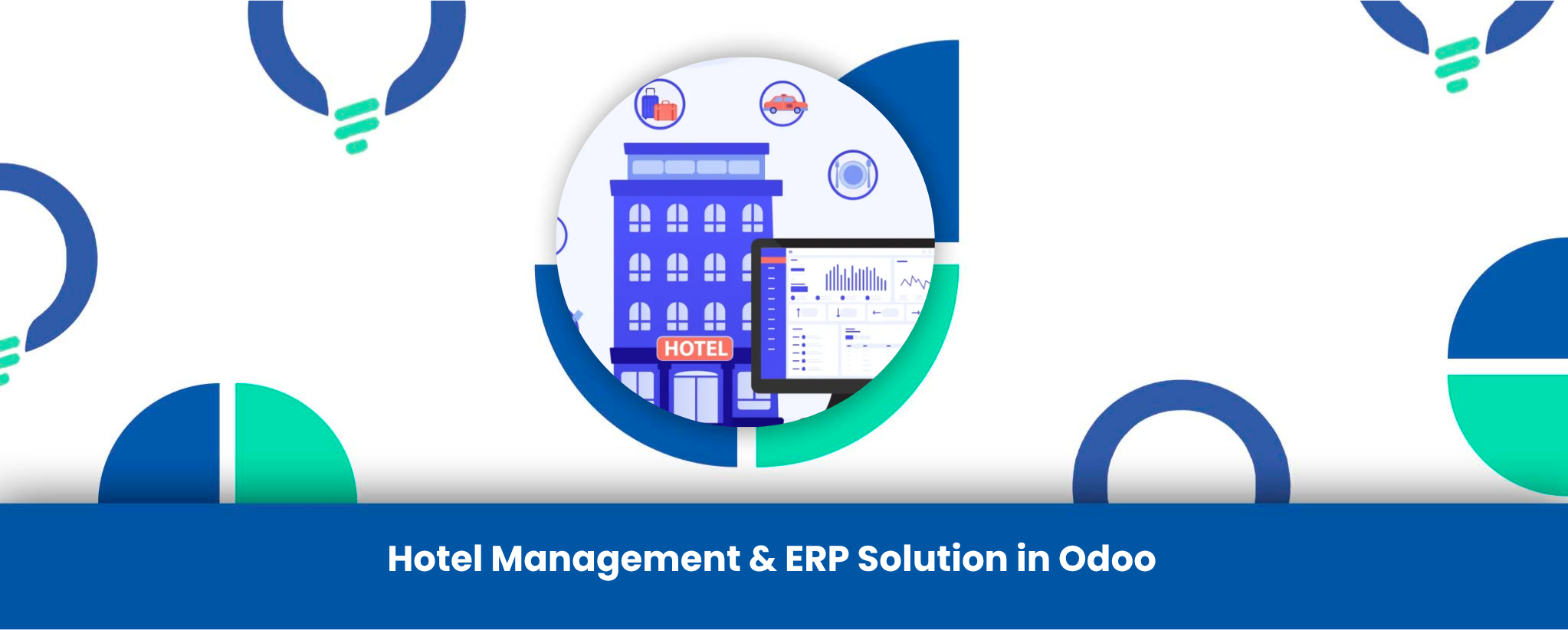 HOTEL

Hotel Management & ERP Solution in Odoo